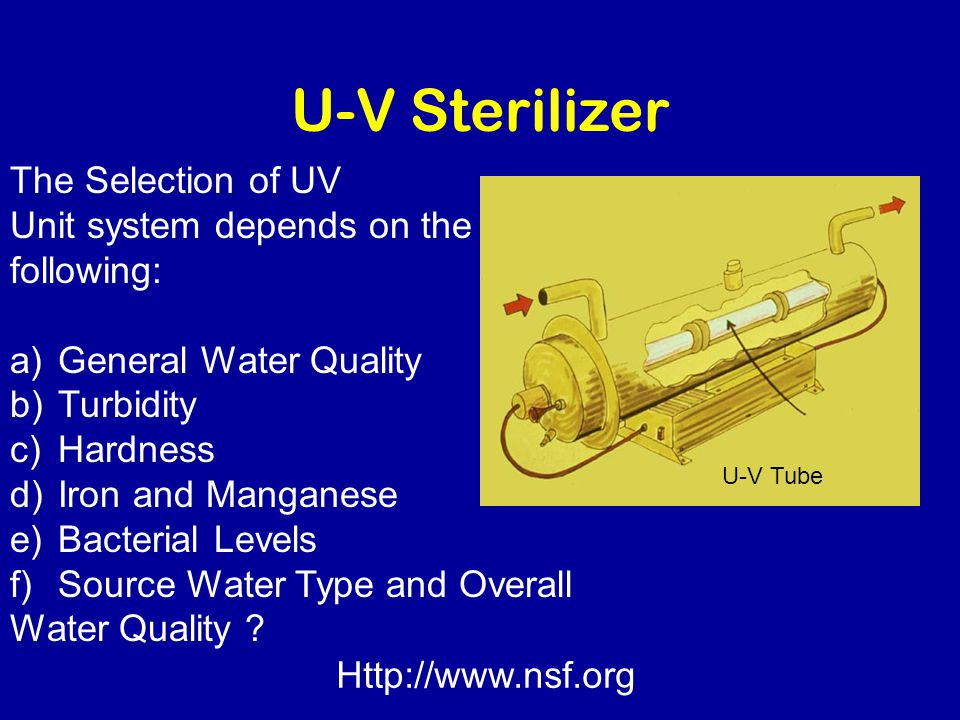 U-V Sterilizer

The Selection of UV Unit system depends on the following:

a) General Water Quality
b) Turbidity
c) Hardness
d) Iron and Manganese
e) Bacterial Levels
f) Source Water Type and Overall Water Quality ?

U-V Tube

Http://www.nsf.org